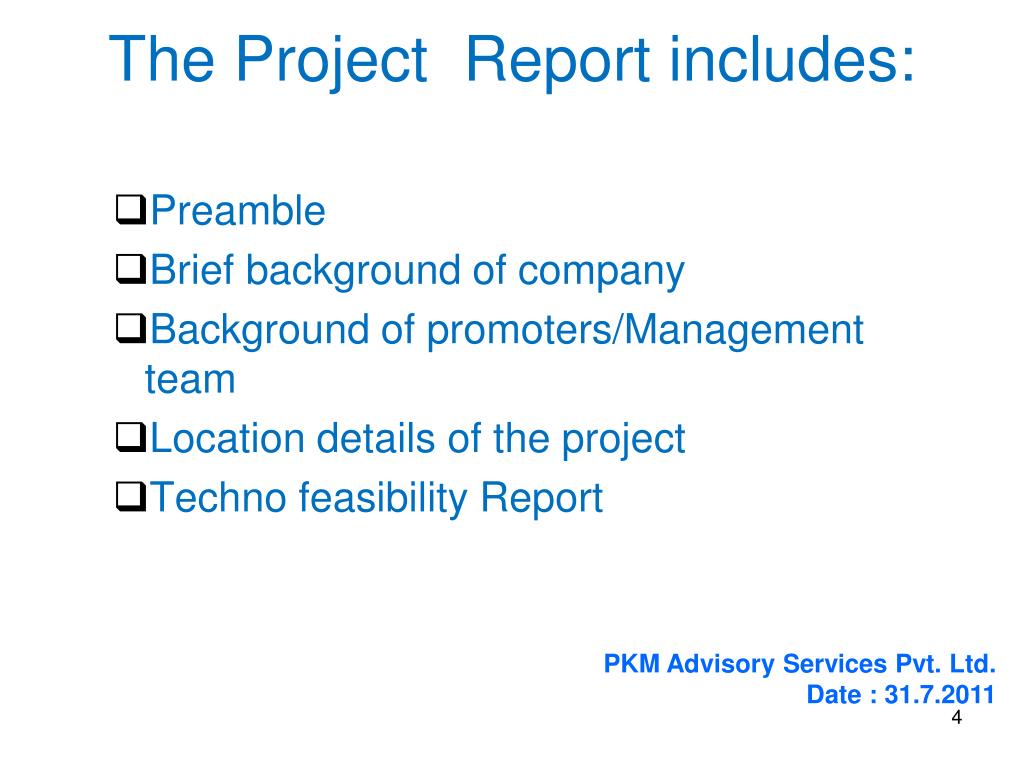 The Project  Report includes:

❑Preamble
❑Brief background of company
❑Background of promoters/Management team
❑Location details of the project
❑Techno feasibility Report

PKM Advisory Services Pvt. Ltd.
Date : 31.7.2011
4